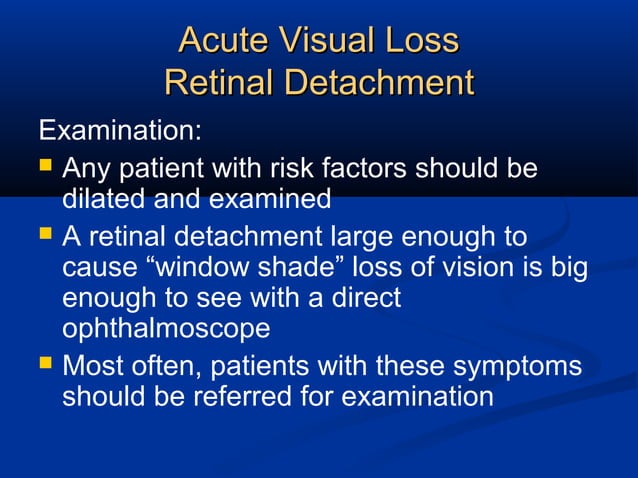 Acute Visual Loss
Retinal Detachment

Examination:

- Any patient with risk factors should be dilated and examined
- A retinal detachment large enough to cause “window shade” loss of vision is big enough to see with a direct ophthalmoscope
- Most often, patients with these symptoms should be referred for examination